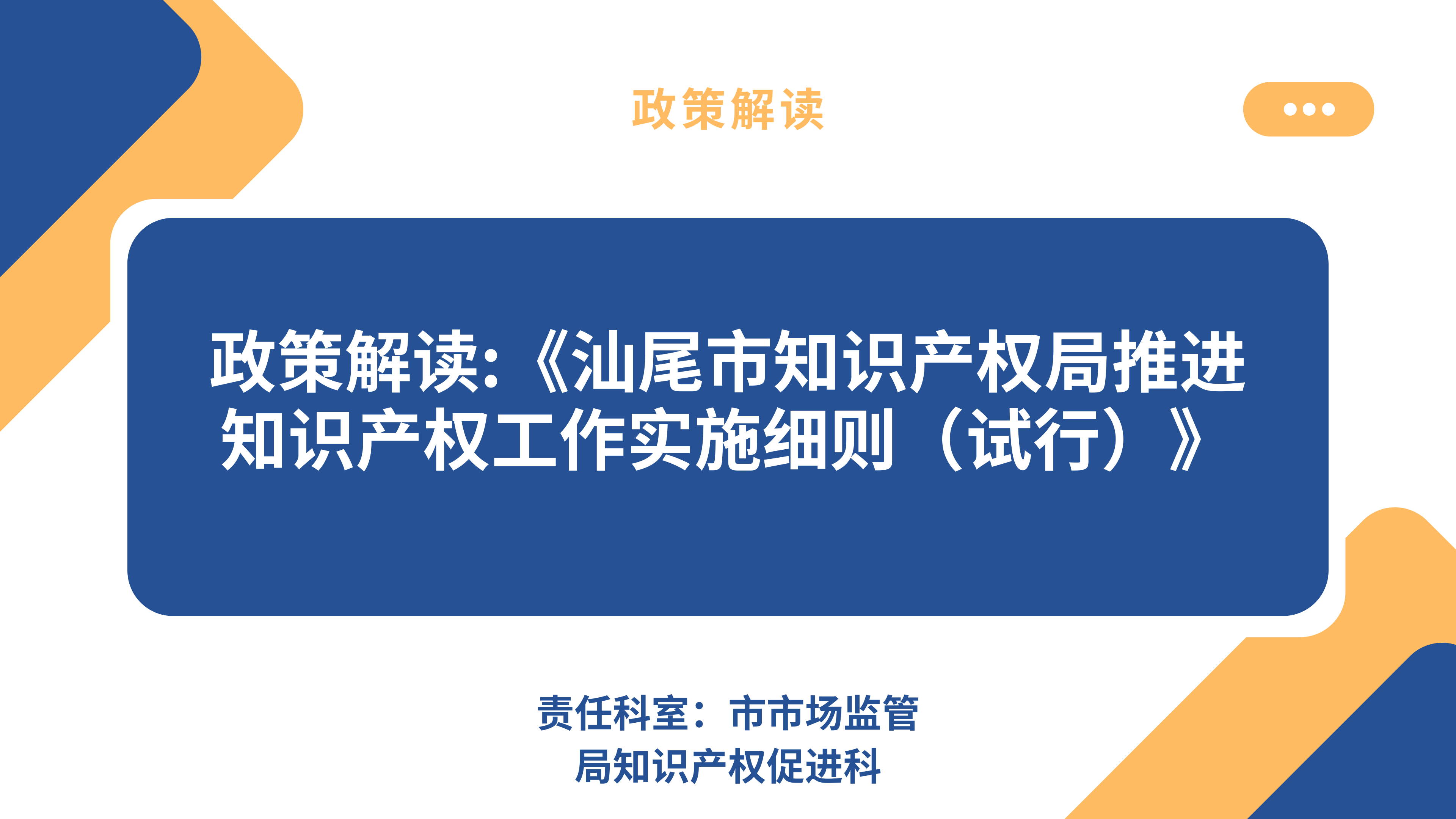 政策解读

政策解读:《汕尾市知识产权局推进知识产权工作实施细则（试行）》

责任科室：市市场监管局知识产权促进科